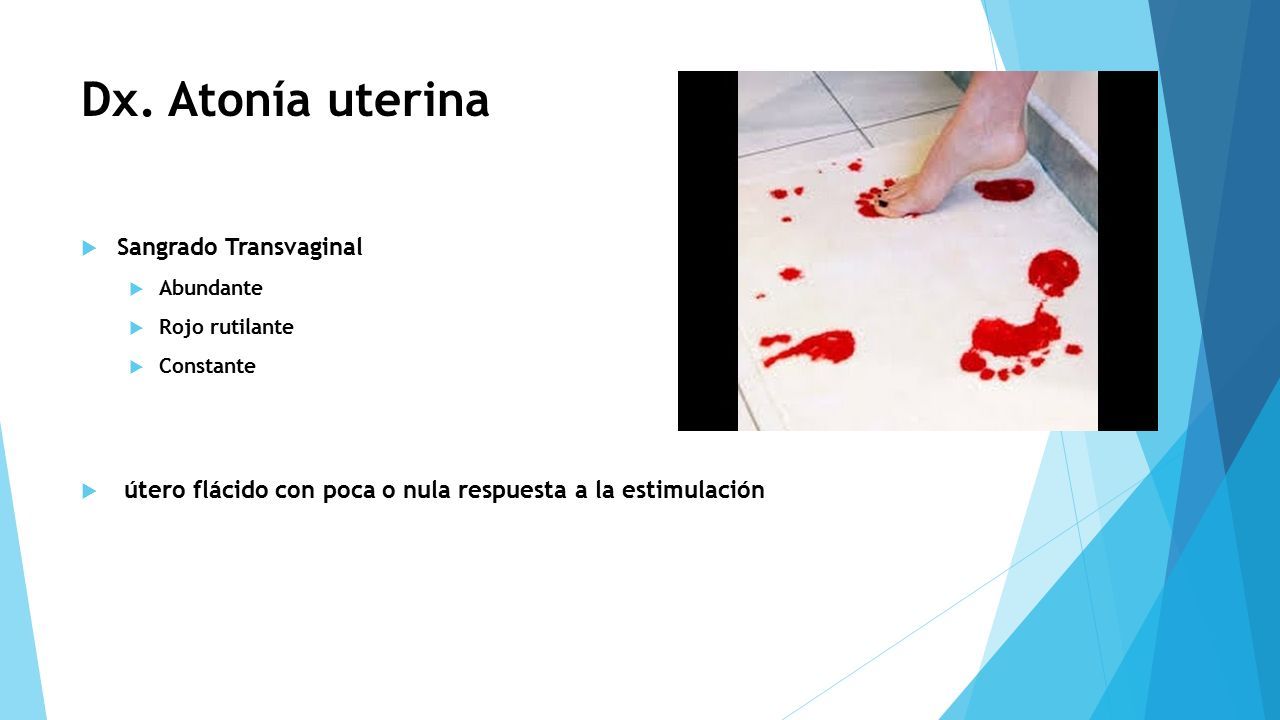 Dx. Atonía uterina

Sangrado Transvaginal

Abundante

Rojo rutilante

Constante

útero flácido con poca o nula respuesta a la estimulación